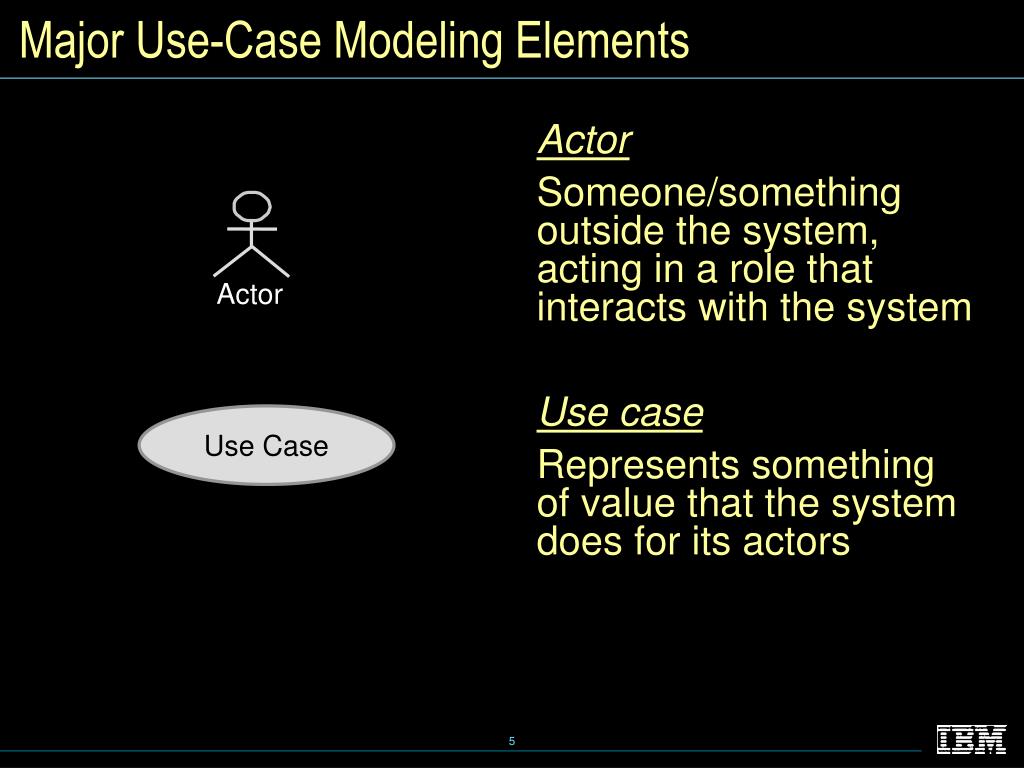 Major Use-Case Modeling Elements

Actor

Use Case

Actor

Someone/something outside the system, acting in a role that interacts with the system

Use case

Represents something of value that the system does for its actors

5

IBM